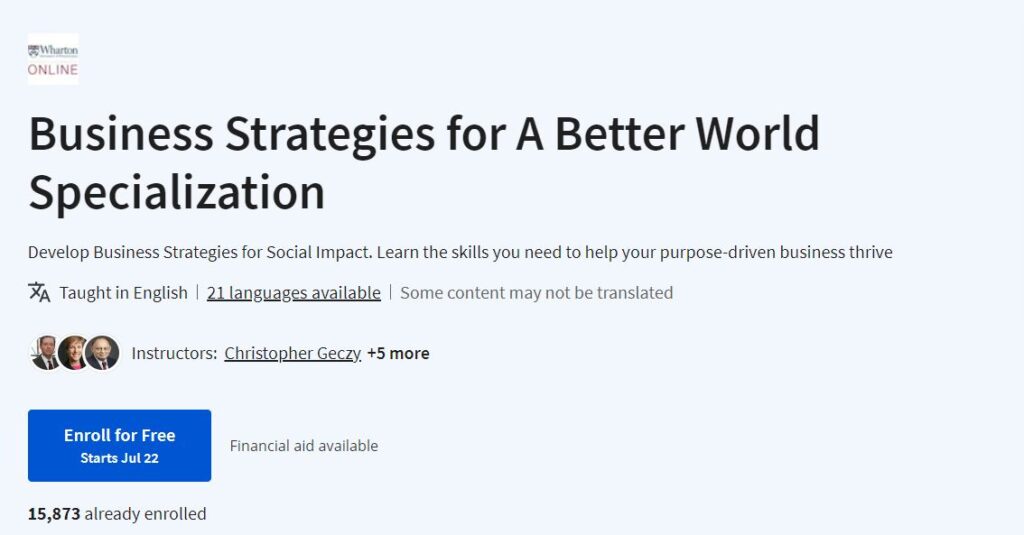 Wharton
ONLINE

Business Strategies for A Better World Specialization

Develop Business Strategies for Social Impact. Learn the skills you need to help your purpose-driven business thrive

Taught in English | 21 languages available | Some content may not be translated

Instructors: Christopher Geczy +5 more

Enroll for Free
Starts Jul 22

Financial aid available

15,873 already enrolled